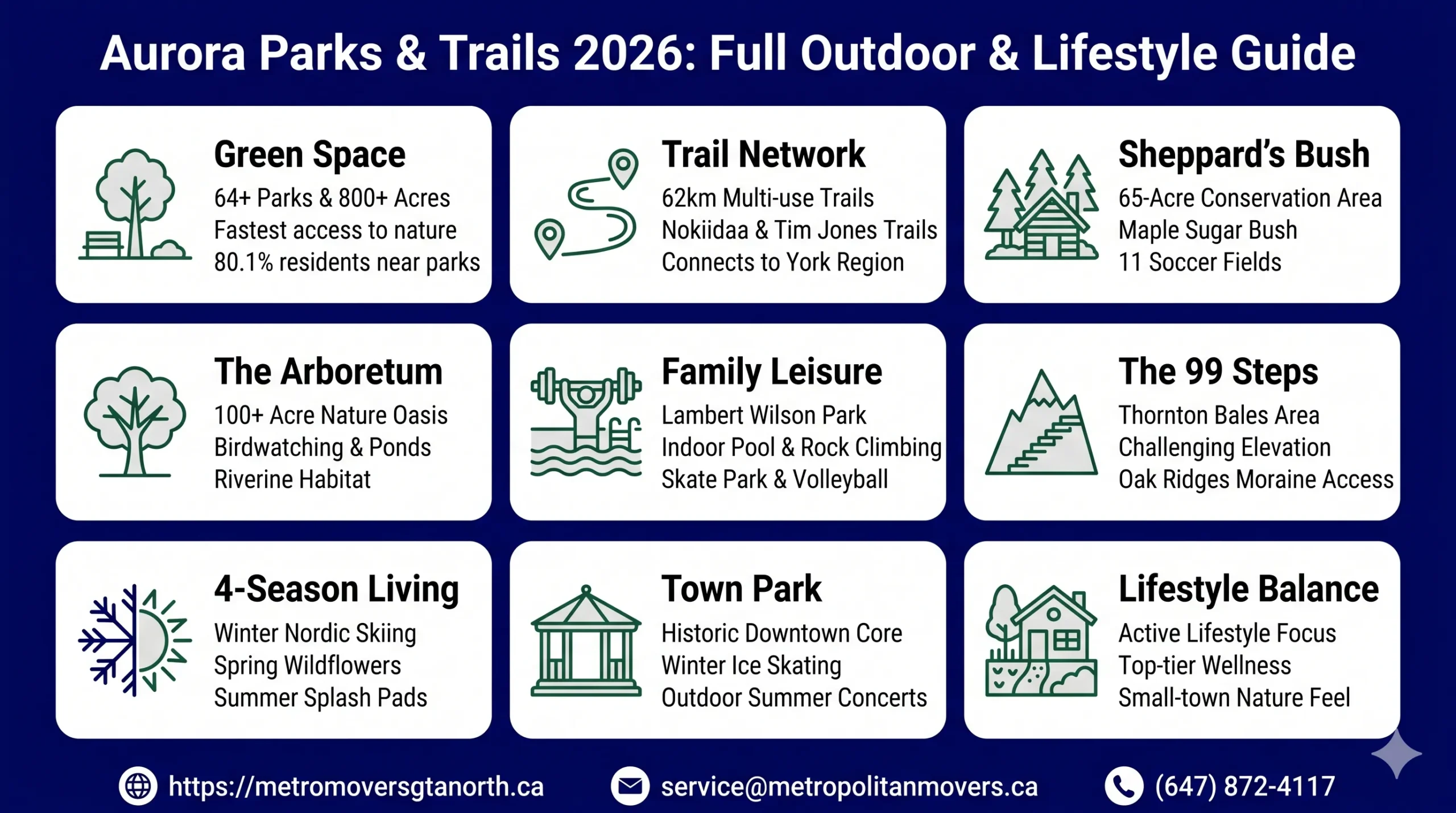 Aurora Parks & Trails 2026: Full Outdoor & Lifestyle Guide

Green Space
64+ Parks & 800+ Acres
Fastest access to nature
80.1% residents near parks

Trail Network
62km Multi-use Trails
Nokiidaa & Tim Jones Trails
Connects to York Region

Sheppard's Bush
65-Acre Conservation Area
Maple Sugar Bush
11 Soccer Fields

The Arboretum
100+ Acre Nature Oasis
Birdwatching & Ponds
Riverine Habitat

Family Leisure
Lambert Wilson Park
Indoor Pool & Rock Climbing
Skate Park & Volleyball

The 99 Steps
Thornton Bales Area
Challenging Elevation
Oak Ridges Moraine Access

4-Season Living
Winter Nordic Skiing
Spring Wildflowers
Summer Splash Pads

Town Park
Historic Downtown Core
Winter Ice Skating
Outdoor Summer Concerts

Lifestyle Balance
Active Lifestyle Focus
Top-tier Wellness
Small-town Nature Feel

https://metromoversgtanorth.ca
service@metropolitanmovers.ca
(647) 872-4117